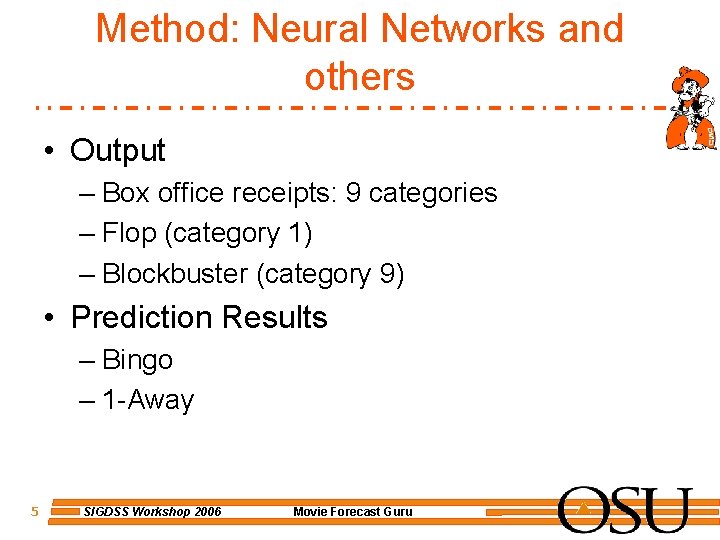 Method: Neural Networks and others

• Output
– Box office receipts: 9 categories
– Flop (category 1)
– Blockbuster (category 9)

• Prediction Results
– Bingo
– 1-Away

5 SIGDSS Workshop 2006 Movie Forecast Guru OSU